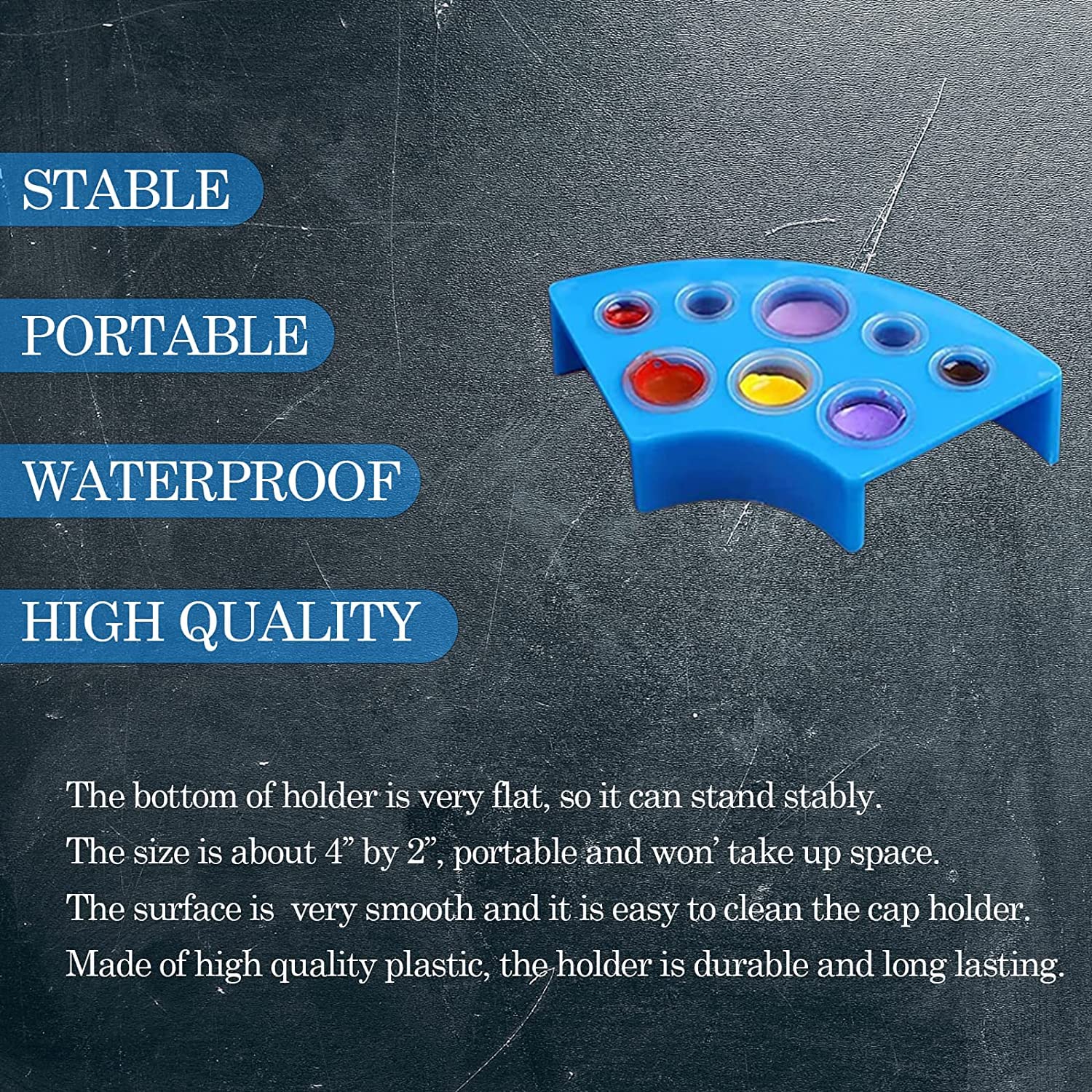 STABLE

PORTABLE

WATERPROOF

HIGH QUALITY

The bottom of holder is very flat, so it can stand stably.
The size is about 4” by 2”, portable and won’ take up space.
The surface is  very smooth and it is easy to clean the cap holder.
Made of high quality plastic, the holder is durable and long lasting.